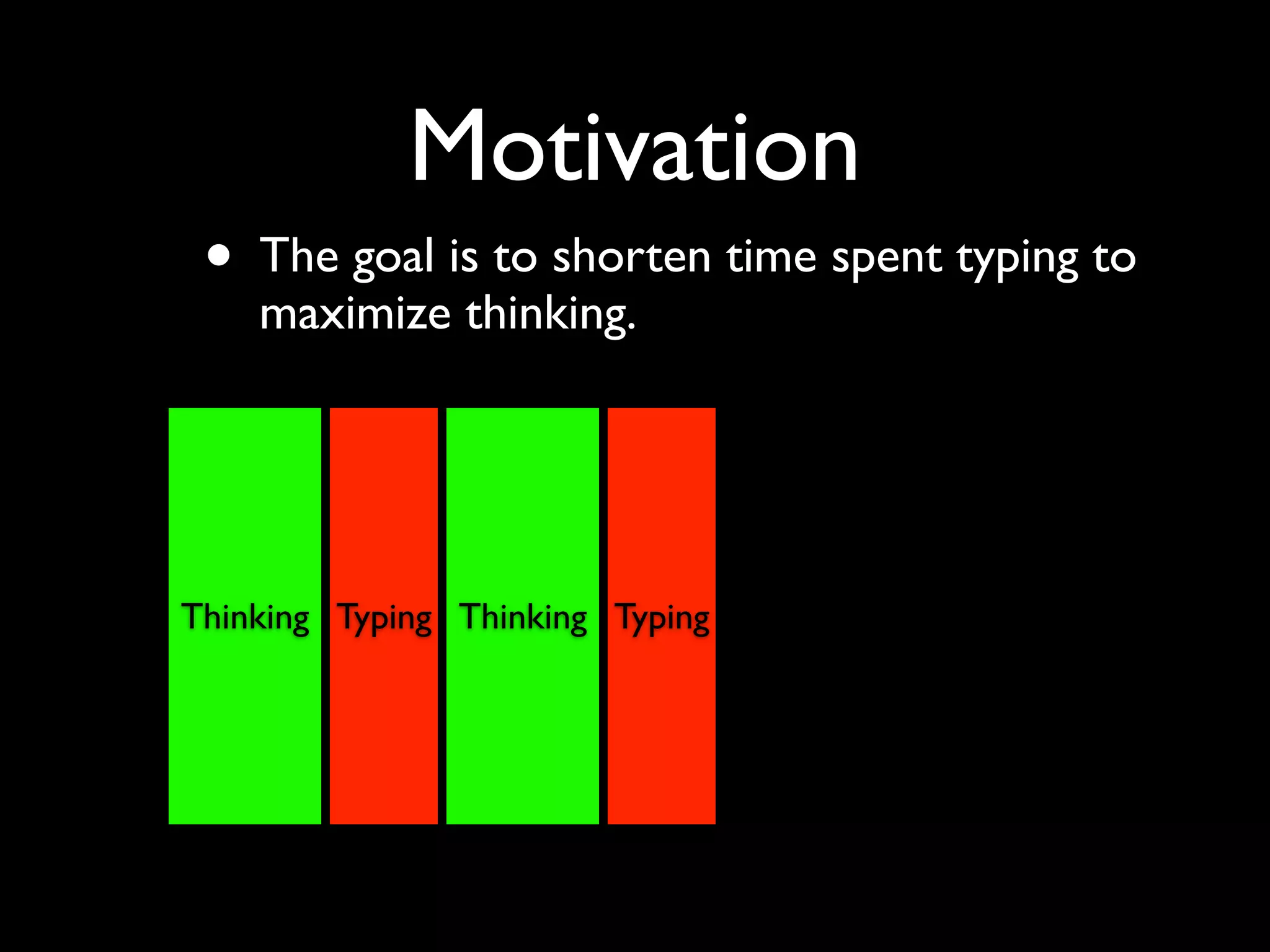 Motivation

• The goal is to shorten time spent typing to maximize thinking.

Thinking Typing Thinking Typing